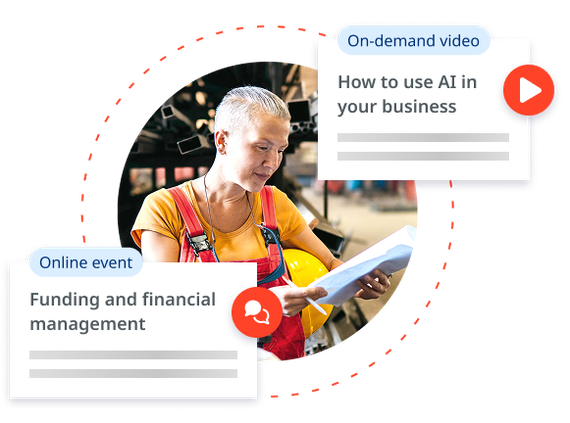 On-demand video

How to use AI in your business

Online event

Funding and financial management